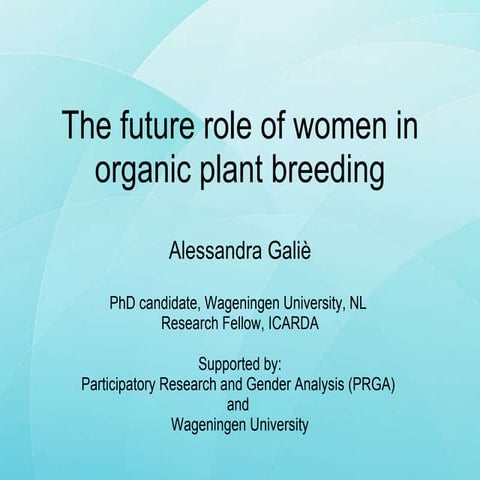 The future role of women in organic plant breeding

Alessandra Galiè

PhD candidate, Wageningen University, NL
Research Fellow, ICARDA

Supported by:
Participatory Research and Gender Analysis (PRGA)
and
Wageningen University